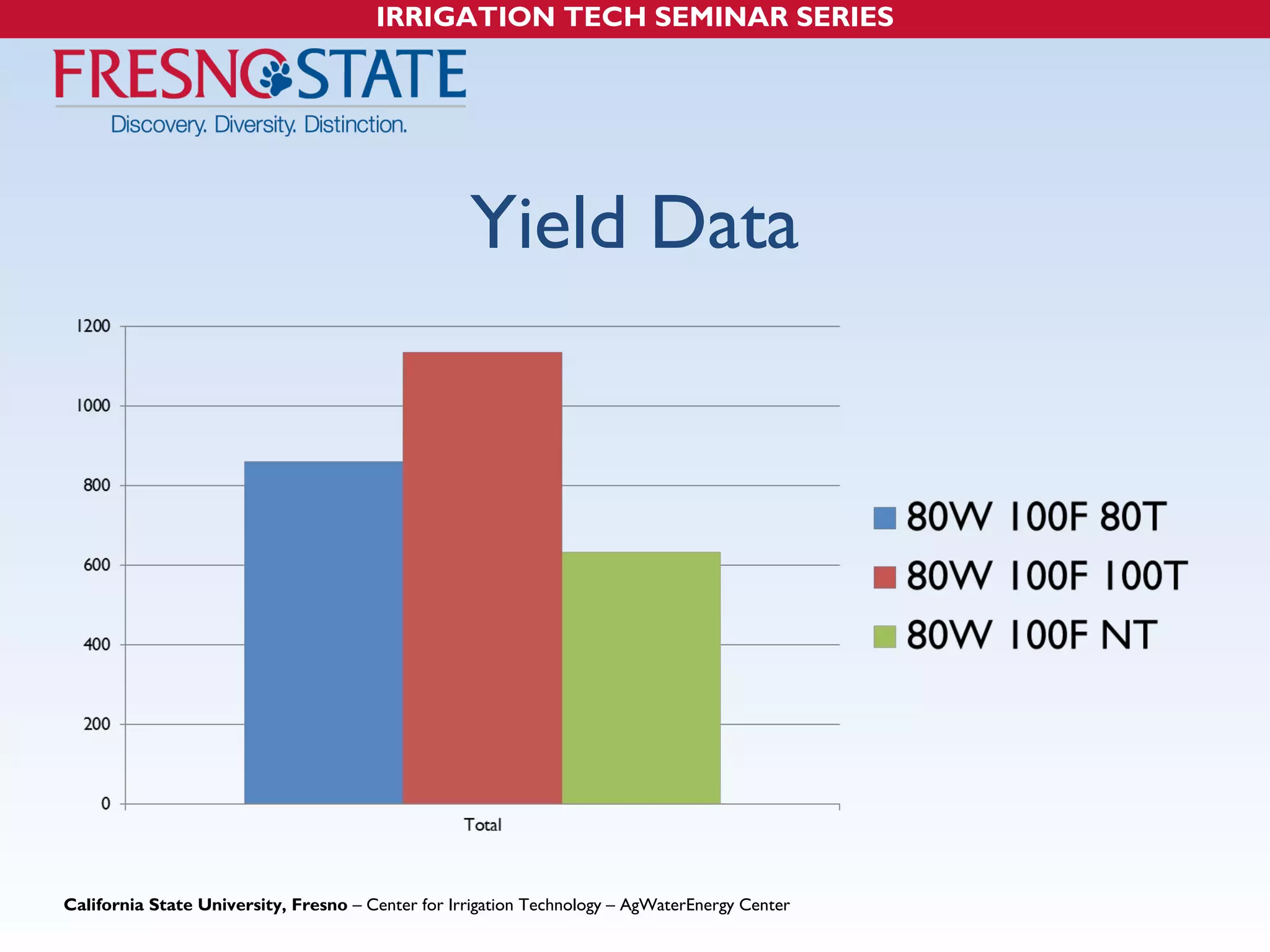 IRRIGATION TECH SEMINAR SERIES

FRESNO STATE
Discovery. Diversity. Distinction.

Yield Data

1200
1000
800
600
400
200
0

Total

80W 100F 80T
80W 100F 100T
80W 100F NT

California State University, Fresno – Center for Irrigation Technology – AgWaterEnergy Center